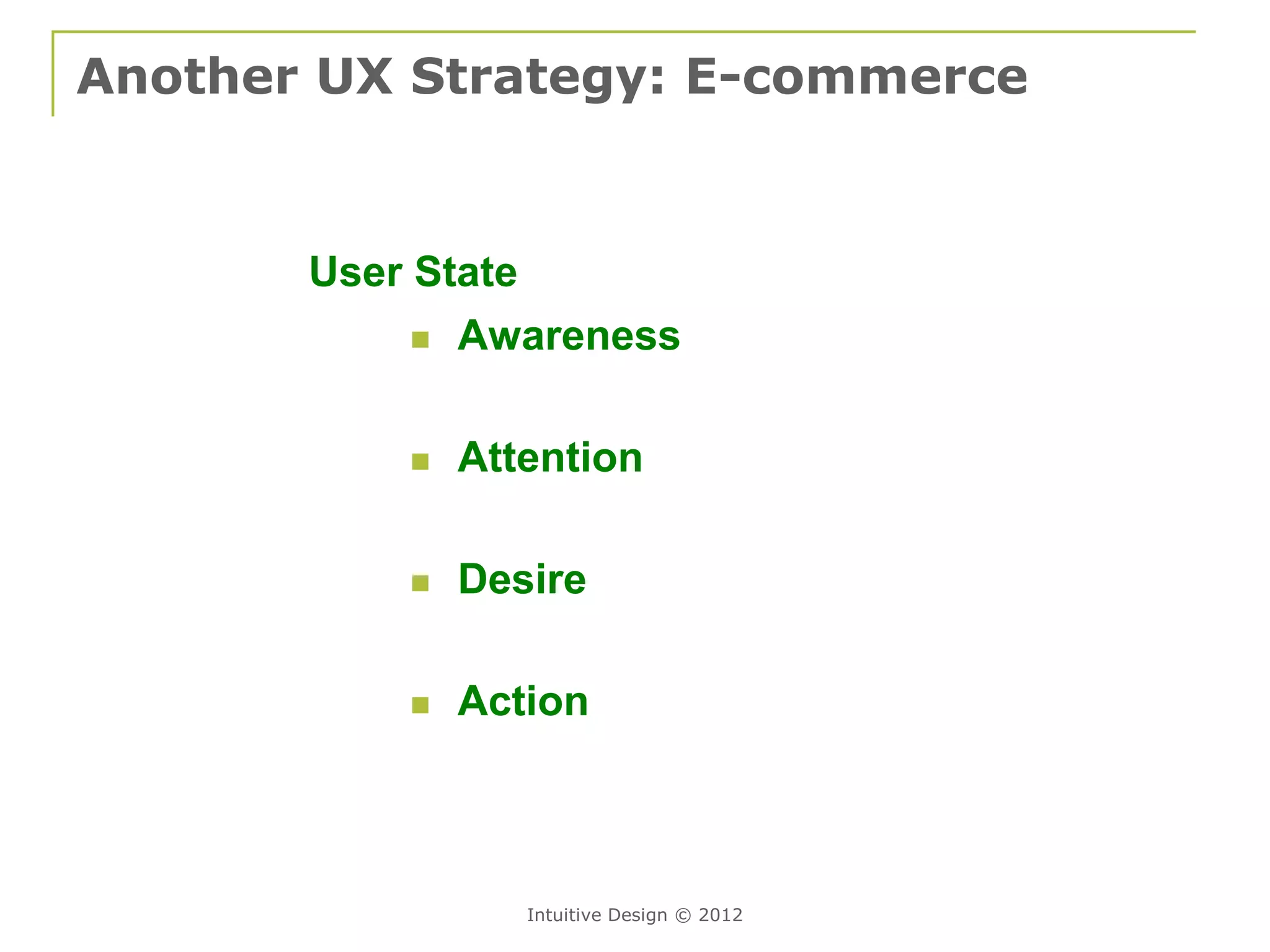 Another UX Strategy: E-commerce

User State

- Awareness
- Attention
- Desire
- Action

Intuitive Design © 2012